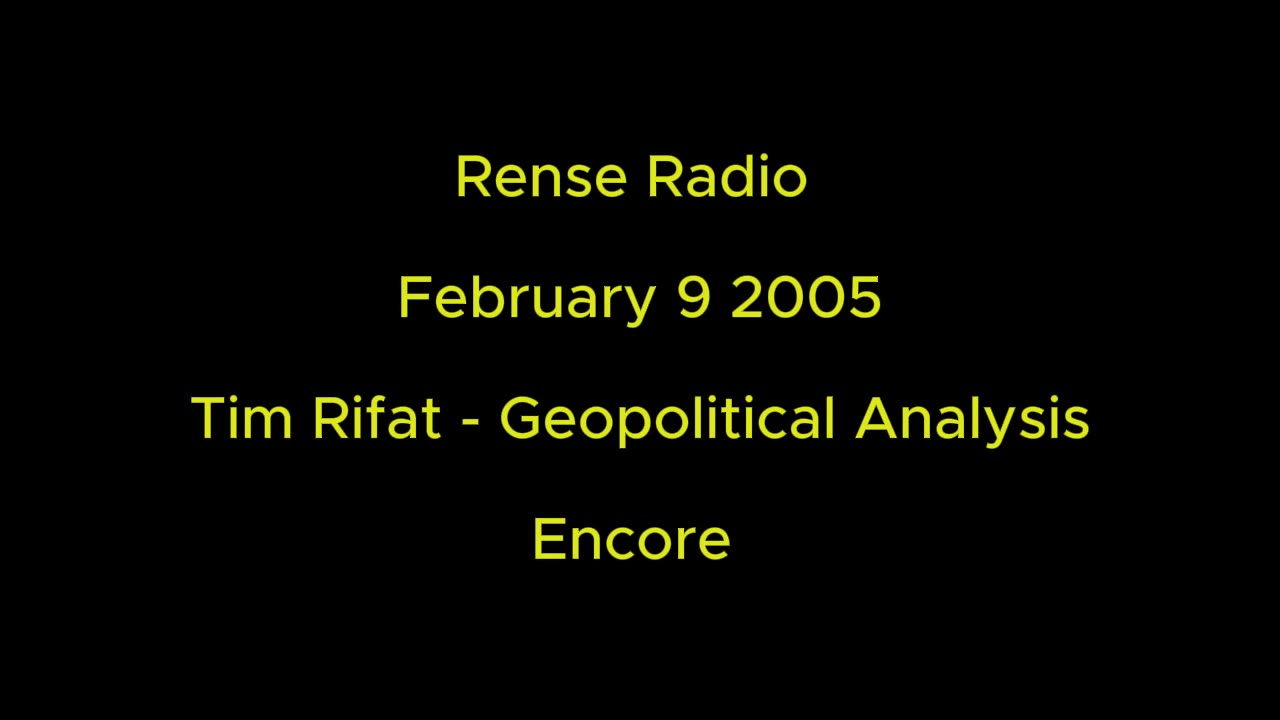 Rense Radio

February 9 2005

Tim Rifat - Geopolitical Analysis

Encore